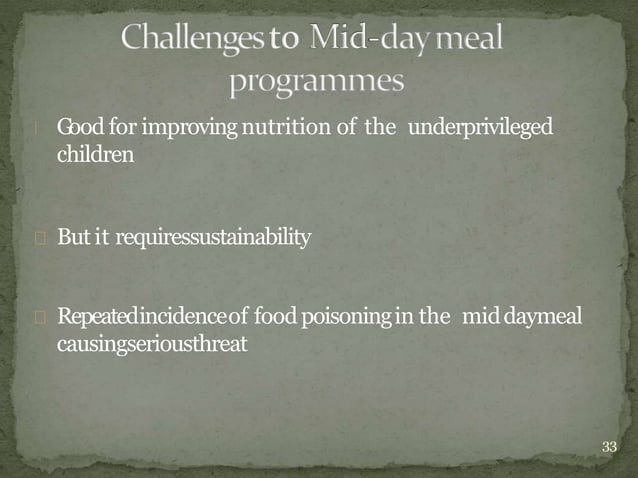 Challenges to Mid-day meal programmes

Good for improving nutrition of the underprivileged children

But it requiressustainability

Repeatedincidenceof food poisoning in the mid daymeal causingseriousthreat

33